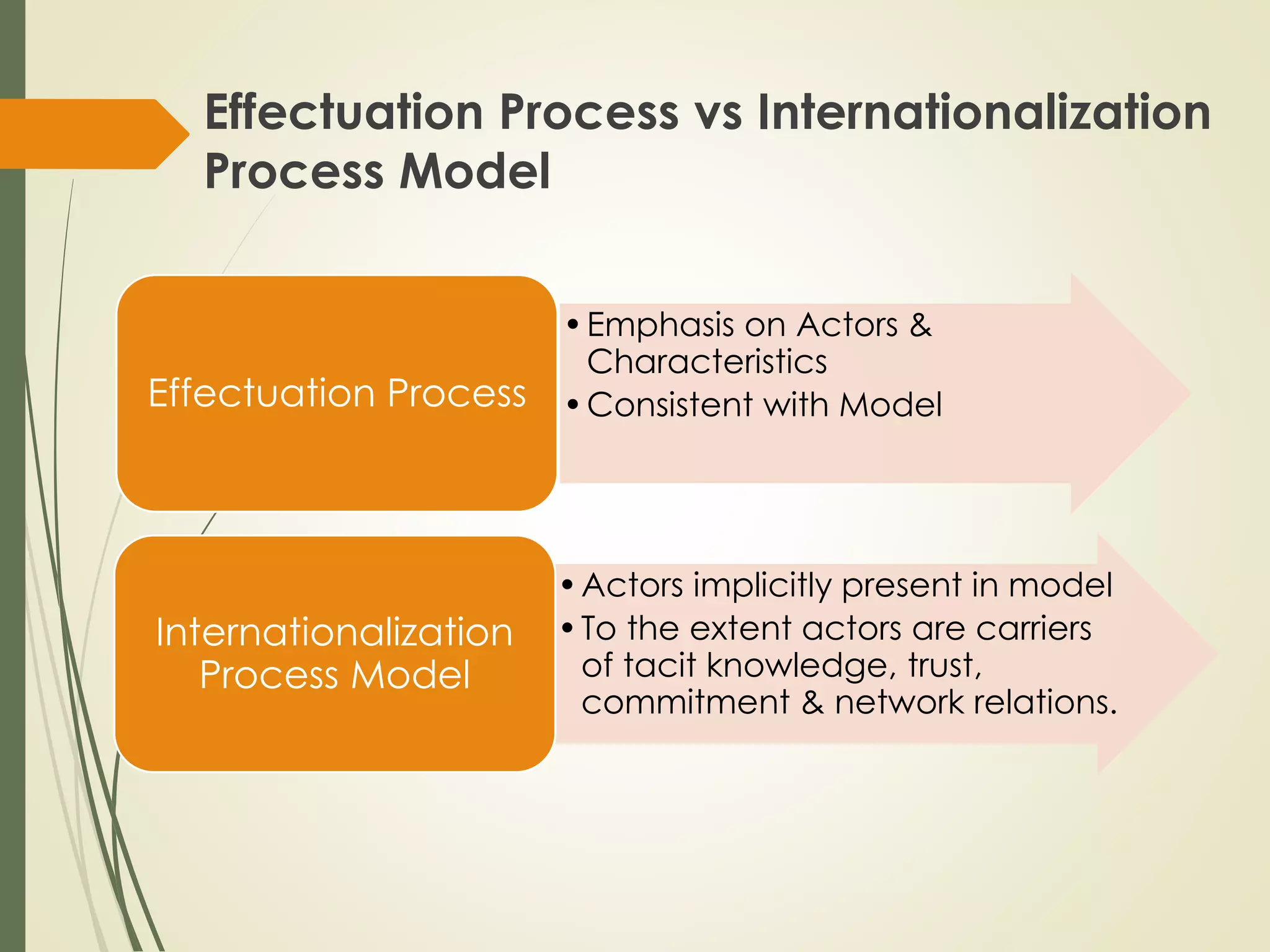 Effectuation Process vs Internationalization Process Model

Effectuation Process

• Emphasis on Actors & Characteristics
• Consistent with Model

Internationalization Process Model

• Actors implicitly present in model
• To the extent actors are carriers of tacit knowledge, trust, commitment & network relations.